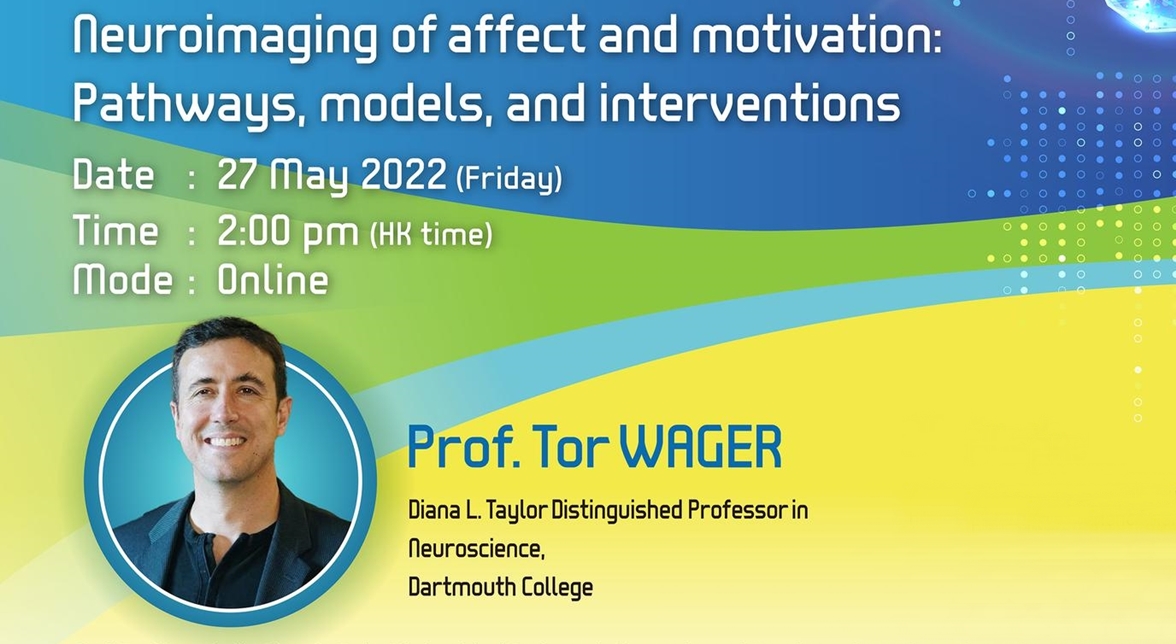 Neuroimaging of affect and motivation: Pathways, models, and interventions

Date : 27 May 2022 (Friday)
Time : 2:00 pm (HK time)
Mode : Online

Prof. Tor WAGER

Diana L. Taylor Distinguished Professor in Neuroscience, Dartmouth College